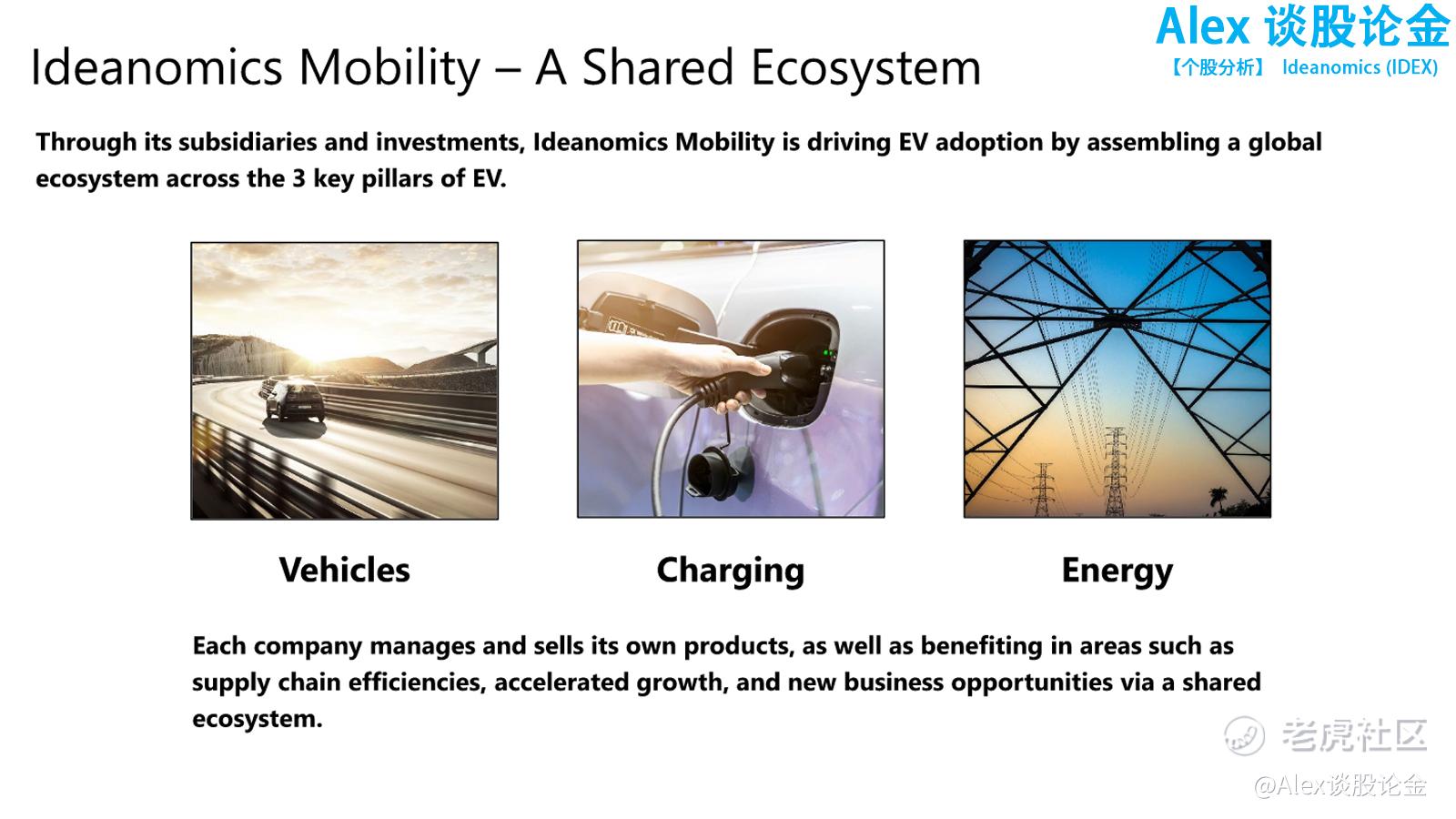 Alex 谈股论金
【个股分析】 Ideanomics (IDEX)

Ideanomics Mobility – A Shared Ecosystem

Through its subsidiaries and investments, Ideanomics Mobility is driving EV adoption by assembling a global ecosystem across the 3 key pillars of EV.

Vehicles

Charging

Energy

Each company manages and sells its own products, as well as benefiting in areas such as supply chain efficiencies, accelerated growth, and new business opportunities via a shared ecosystem.

老虎社区
@Alex谈股论金